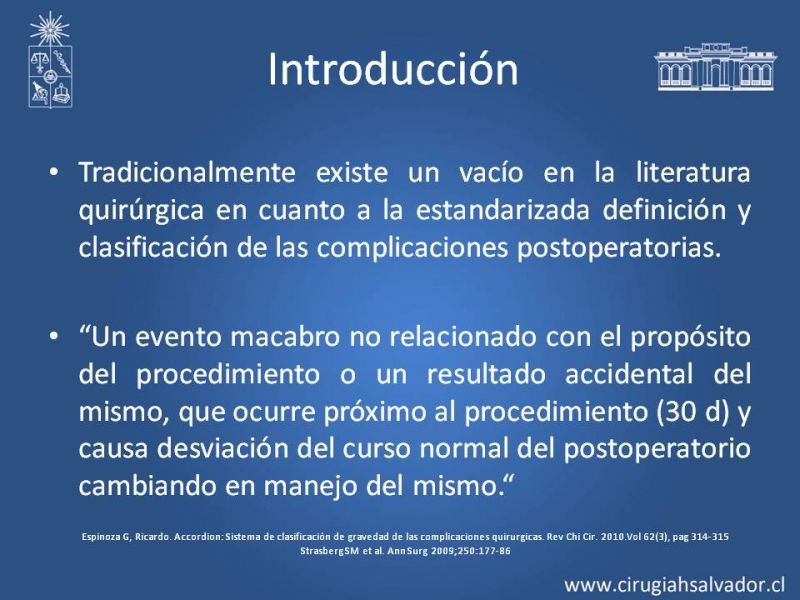 Introducción

• Tradicionalmente existe un vacío en la literatura quirúrgica en cuanto a la estandarizada definición y clasificación de las complicaciones postoperatorias.

• “Un evento macabro no relacionado con el propósito del procedimiento o un resultado accidental del mismo, que ocurre próximo al procedimiento (30 d) y causa desviación del curso normal del postoperatorio cambiando en manejo del mismo.“

Espinoza G, Ricardo. Accordion: Sistema de clasificación de gravedad de las complicaciones quirurgicas. Rev Chi Cir. 2010.Vol 62(3), pag 314-315
StrasbergSM et al. Ann Surg 2009;250:177-86

www.cirugiahsalvador.cl